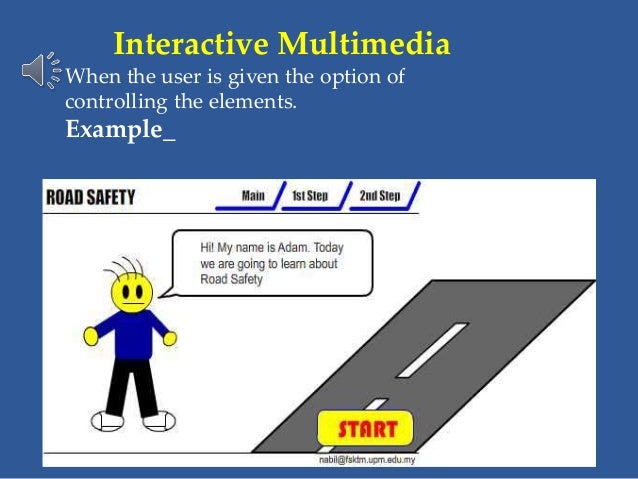 Interactive Multimedia

When the user is given the option of controlling the elements.

Example_

ROAD SAFETY

Main

1st Step

2nd Step

Hi! My name is Adam. Today we are going to learn about Road Safety

START

nabil@fsktm.upm.edu.my